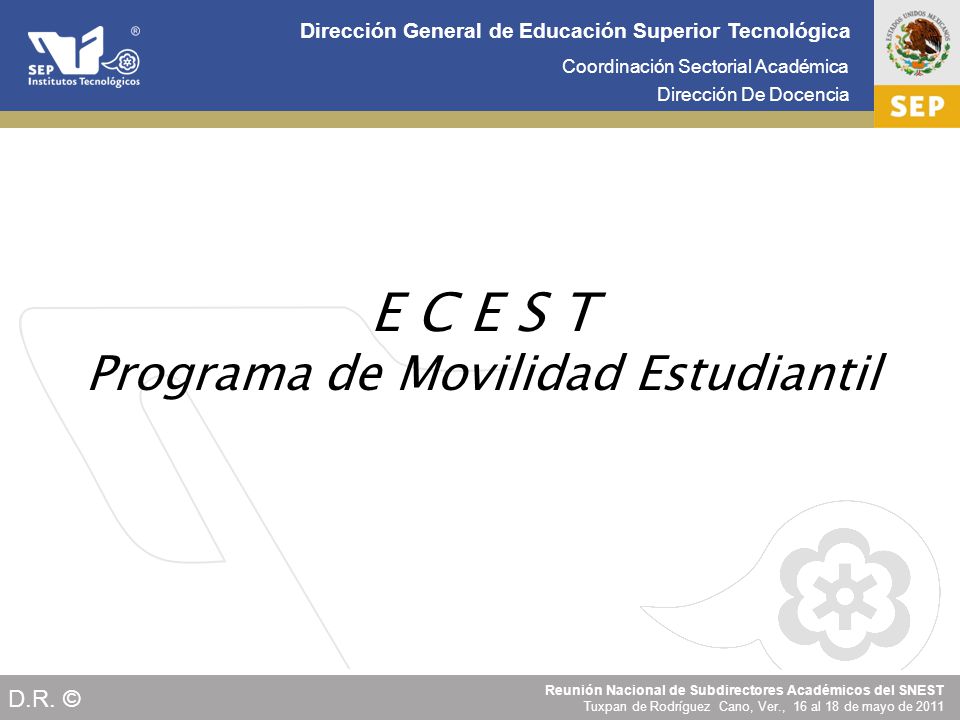 ®
SEP
Institutos Tecnológicos

Dirección General de Educación Superior Tecnológica
Coordinación Sectorial Académica
Dirección De Docencia

ESTADOS UNIDOS MEXICANOS
SEP

E C E S T
Programa de Movilidad Estudiantil

D.R. ©

Reunión Nacional de Subdirectores Académicos del SNEST
Tuxpan de Rodríguez Cano, Ver., 16 al 18 de mayo de 2011